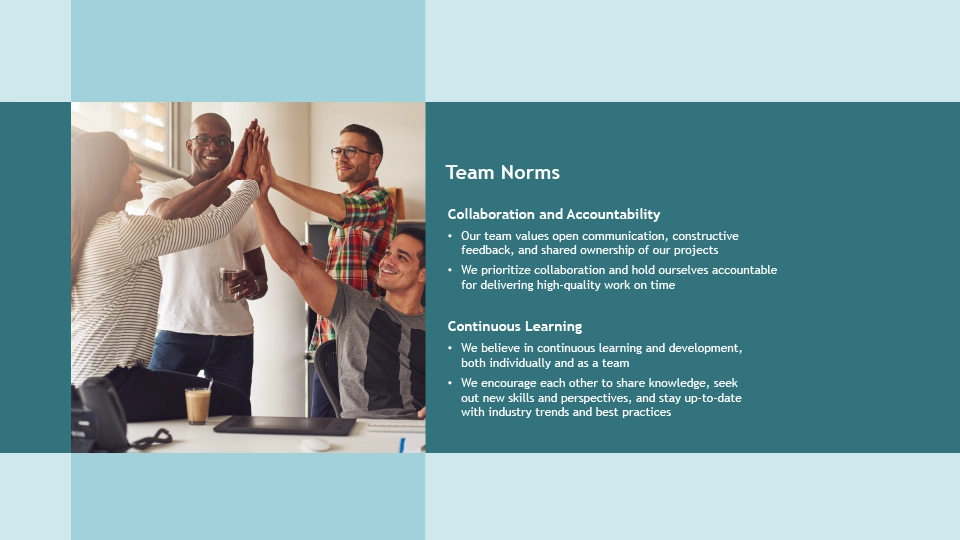 Team Norms

Collaboration and Accountability

• Our team values open communication, constructive feedback, and shared ownership of our projects
• We prioritize collaboration and hold ourselves accountable for delivering high-quality work on time

Continuous Learning

• We believe in continuous learning and development, both individually and as a team
• We encourage each other to share knowledge, seek out new skills and perspectives, and stay up-to-date with industry trends and best practices